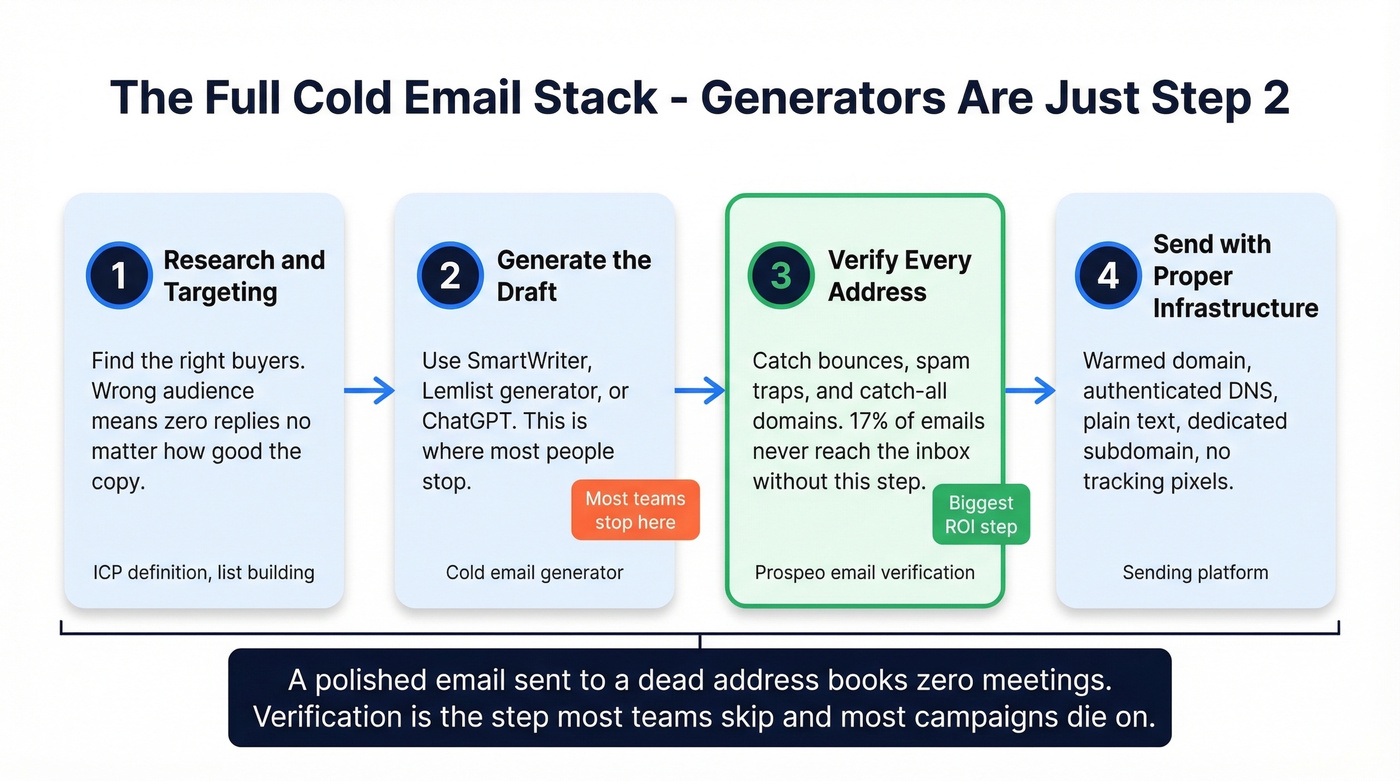 The Full Cold Email Stack - Generators Are Just Step 2

1 Research and Targeting

Find the right buyers. Wrong audience means zero replies no matter how good the copy.

ICP definition, list building

2 Generate the Draft

Use SmartWriter, Lemlist generator, or ChatGPT. This is where most people stop.

Most teams stop here

Cold email generator

3 Verify Every Address

Catch bounces, spam traps, and catch-all domains. 17% of emails never reach the inbox without this step.

Biggest ROI step

Prospeo email verification

4 Send with Proper Infrastructure

Warmed domain, authenticated DNS, plain text, dedicated subdomain, no tracking pixels.

Sending platform

A polished email sent to a dead address books zero meetings. Verification is the step most teams skip and most campaigns die on.